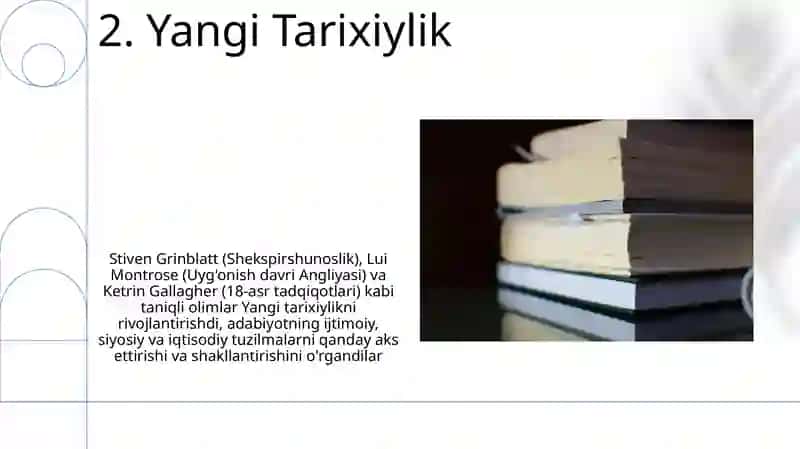 2. Yangi Tarixiylik

Stiven Grinblatt (Shekspirshunoslik), Lui Montrose (Uyg'onish davri Angliyasi) va Ketrin Gallagher (18-asr tadqiqotlari) kabi taniqli olimlar Yangi tarixiylikni rivojlantirishdi, adabiyotning ijtimoiy, siyosiy va iqtisodiy tuzilmalarni qanday aks ettirishi va shakllantirishini o'rgandilar